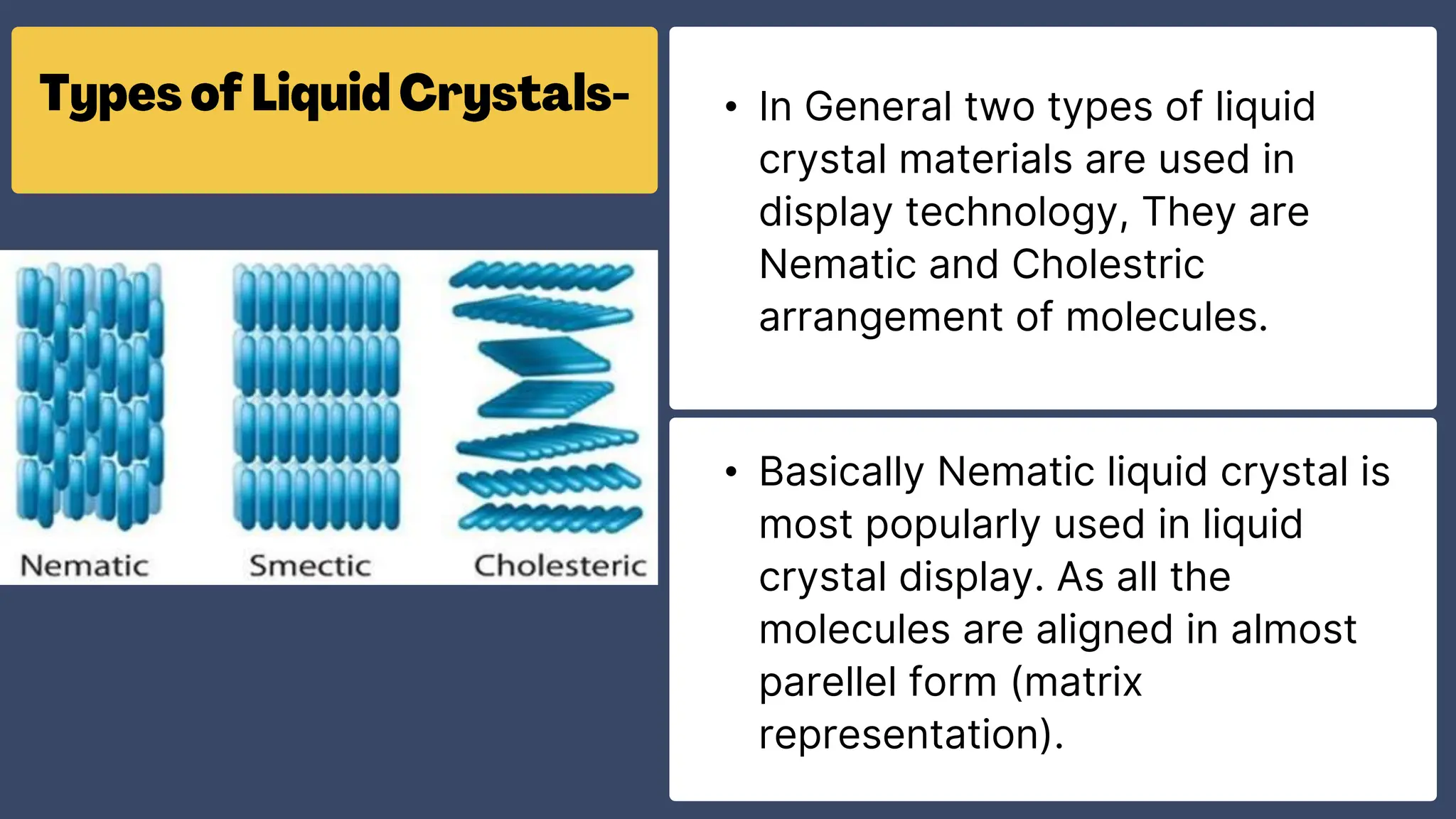 Types of Liquid Crystals-

Nematic

Smectic

Cholesteric

• In General two types of liquid crystal materials are used in display technology, They are Nematic and Cholestric arrangement of molecules.

• Basically Nematic liquid crystal is most popularly used in liquid crystal display. As all the molecules are aligned in almost parellel form (matrix representation).